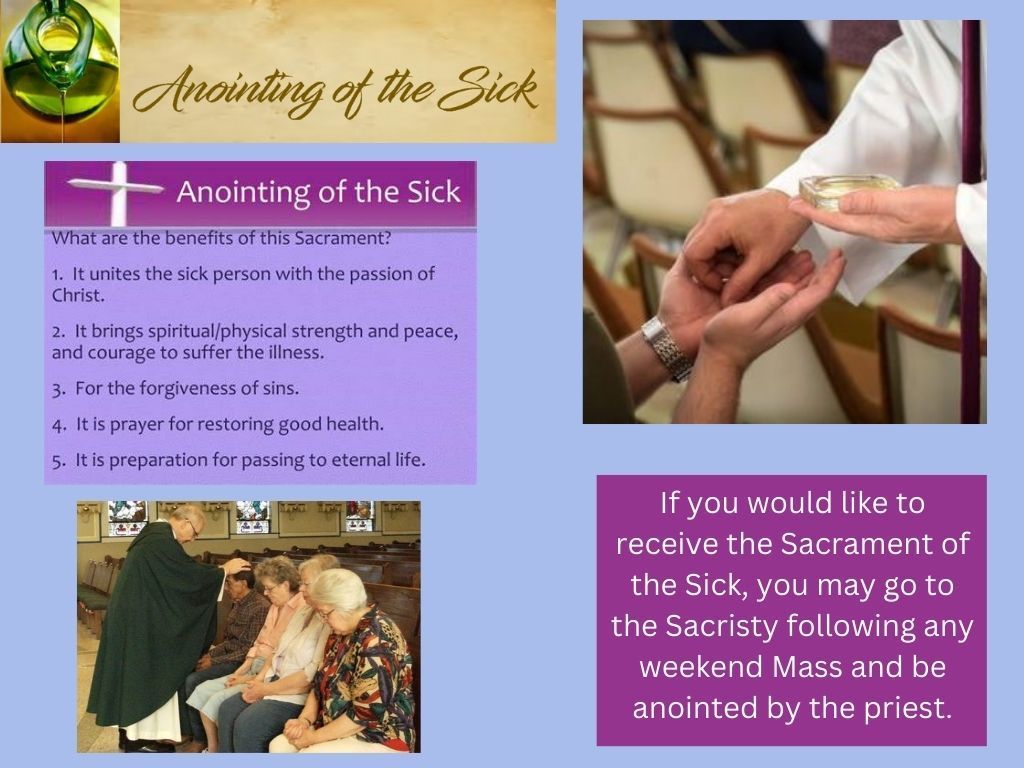 Anointing of the Sick

Anointing of the Sick

What are the benefits of this Sacrament?

1. It unites the sick person with the passion of Christ.

2. It brings spiritual/physical strength and peace, and courage to suffer the illness.

3. For the forgiveness of sins.

4. It is prayer for restoring good health.

5. It is preparation for passing to eternal life.

If you would like to receive the Sacrament of the Sick, you may go to the Sacristy following any weekend Mass and be anointed by the priest.